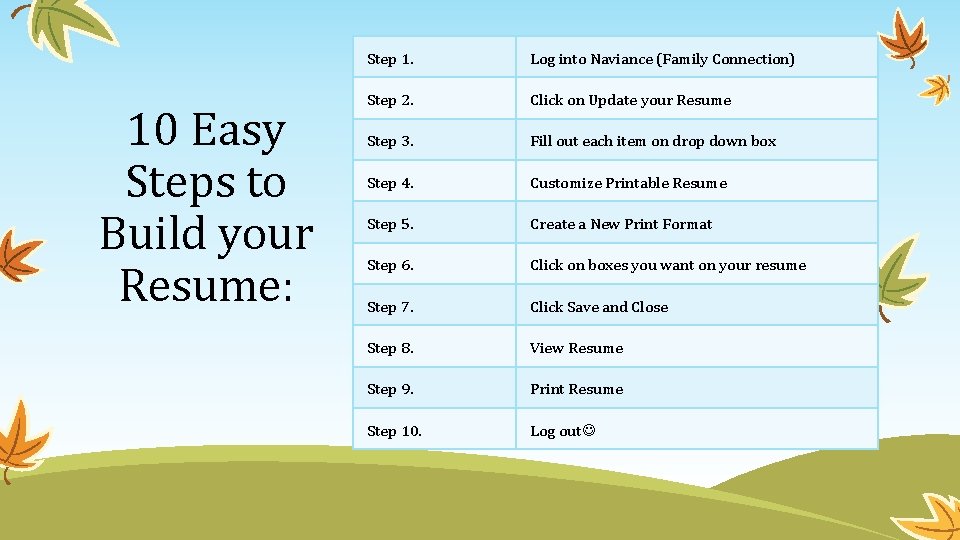 10 Easy Steps to Build your Resume:

| Step 1. | Log into Naviance (Family Connection) |
|---|---|
| Step 2. | Click on Update your Resume |
| Step 3. | Fill out each item on drop down box |
| Step 4. | Customize Printable Resume |
| Step 5. | Create a New Print Format |
| Step 6. | Click on boxes you want on your resume |
| Step 7. | Click Save and Close |
| Step 8. | View Resume |
| Step 9. | Print Resume |
| Step 10. | Log out☺ |